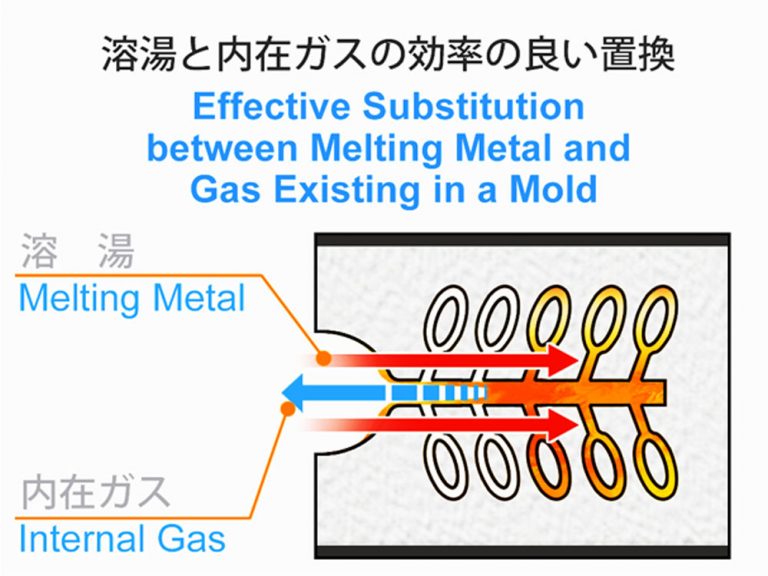 溶湯と内在ガスの効率の良い置換

Effective Substitution between Melting Metal and Gas Existing in a Mold

溶　湯
Melting Metal

内在ガス
Internal Gas